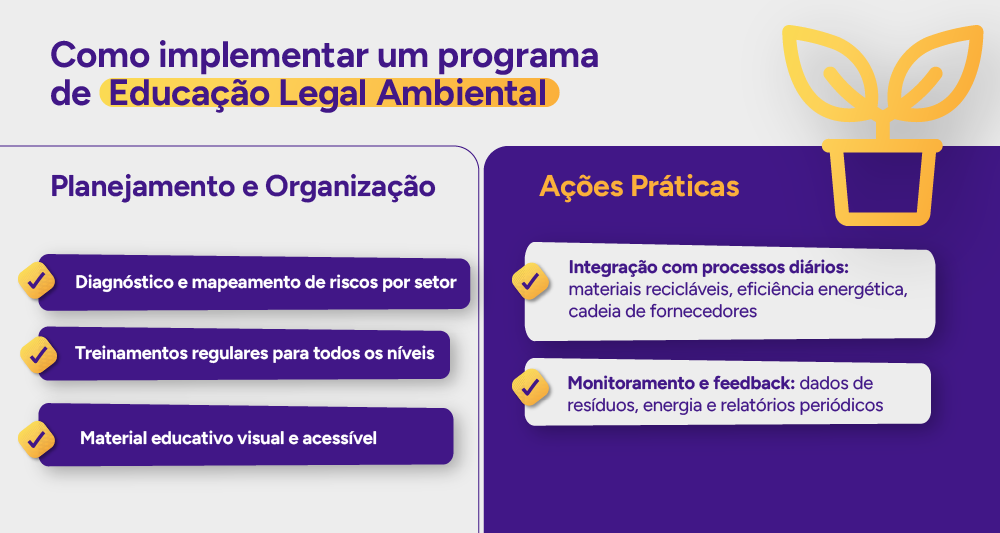 Como implementar um programa de Educação Legal Ambiental

Planejamento e Organização

Diagnóstico e mapeamento de riscos por setor

Treinamentos regulares para todos os níveis

Material educativo visual e acessível

Ações Práticas

Integração com processos diários: materiais recicláveis, eficiência energética, cadeia de fornecedores

Monitoramento e feedback: dados de resíduos, energia e relatórios periódicos